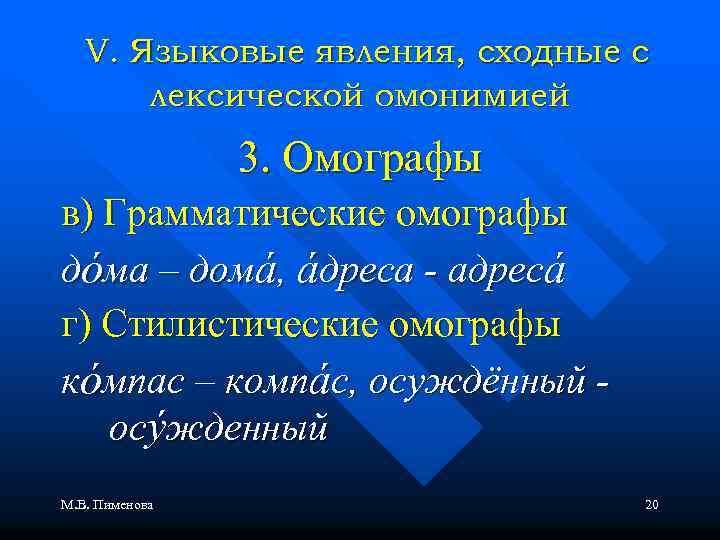 V. Языковые явления, сходные с лексической омонимией

3. Омографы

в) Грамматические омографы

до́ма – дома́, а́дреса - адреса́

г) Стилистические омографы

ко́мпас – компа́с, осуждённый - осу́жденный

М.В. Пименова

20